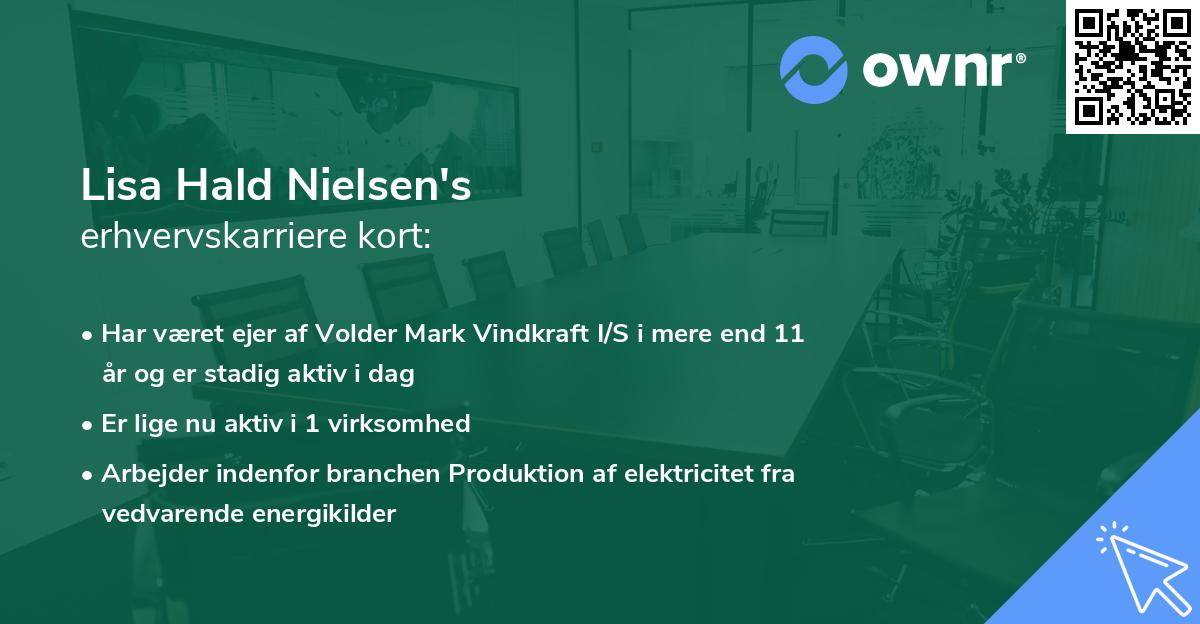 ownr®

Lisa Hald Nielsen's
erhvervskarriere kort:

• Har været ejer af Volder Mark Vindkraft I/S i mere end 11 år og er stadig aktiv i dag

• Er lige nu aktiv i 1 virksomhed

• Arbejder indenfor branchen Produktion af elektricitet fra vedvarende energikilder